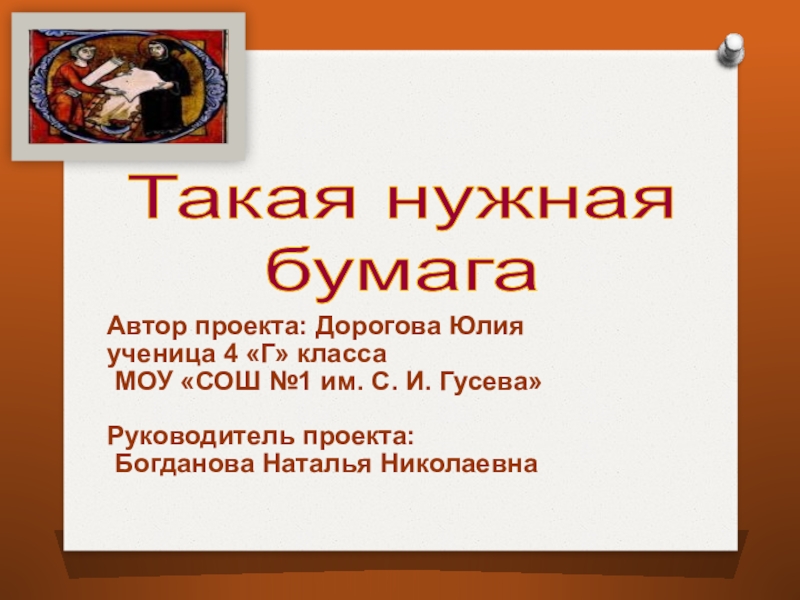 Такая нужная бумага

Автор проекта: Дорогова Юлия
ученица 4 «Г» класса
МОУ «СОШ №1 им. С. И. Гусева»

Руководитель проекта:
Богданова Наталья Николаевна